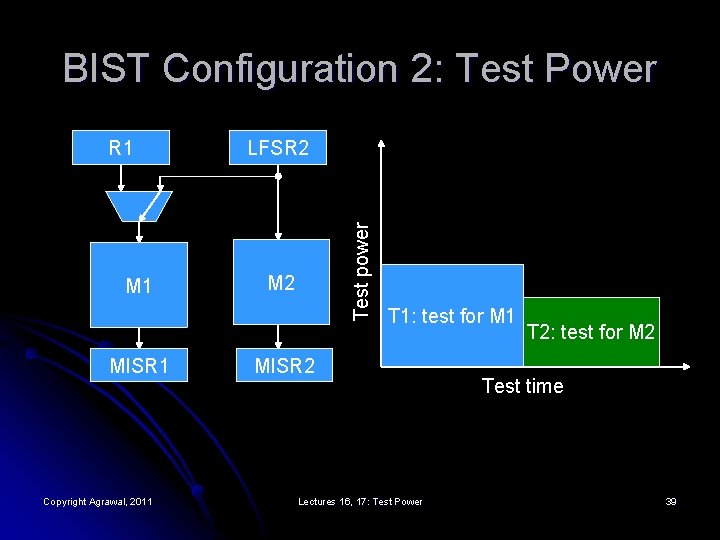 BIST Configuration 2: Test Power

R1

LFSR2

M1

M2

MISR1

MISR2

Test power

T1: test for M1

T2: test for M2

Test time

Copyright Agrawal, 2011

Lectures 16, 17: Test Power

39